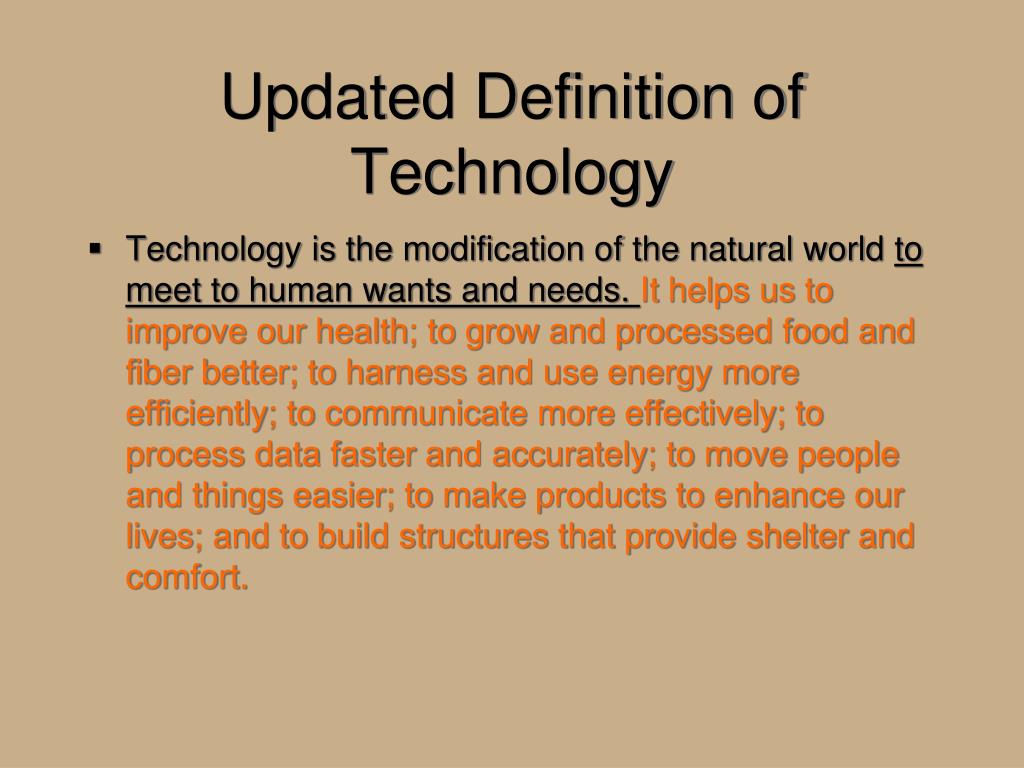 Updated Definition of Technology

▪ Technology is the modification of the natural world to meet to human wants and needs. It helps us to improve our health; to grow and processed food and fiber better; to harness and use energy more efficiently; to communicate more effectively; to process data faster and accurately; to move people and things easier; to make products to enhance our lives; and to build structures that provide shelter and comfort.